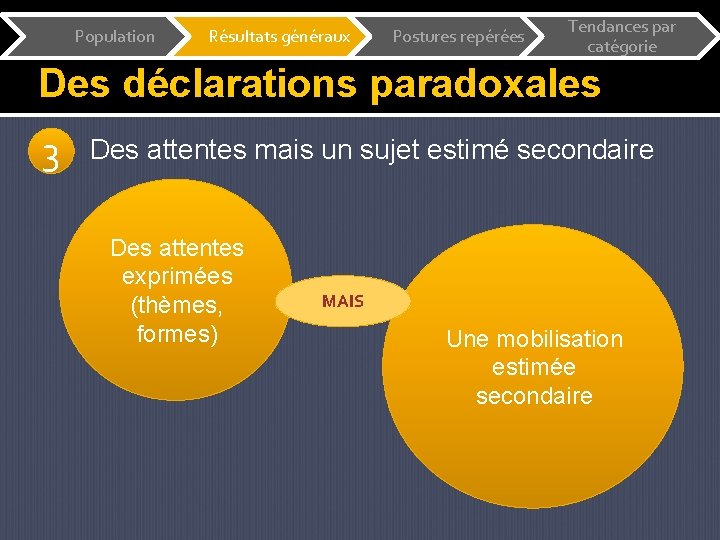 Population
Résultats généraux
Postures repérées
Tendances par catégorie

Des déclarations paradoxales

3 Des attentes mais un sujet estimé secondaire

Des attentes exprimées (thèmes, formes)

MAIS

Une mobilisation estimée secondaire